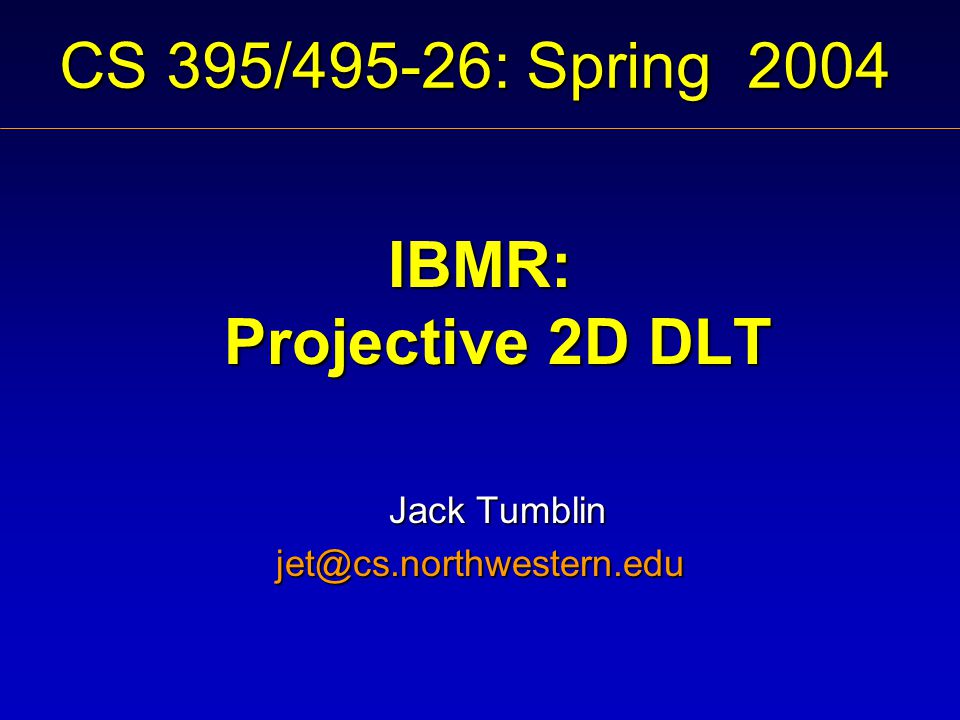 CS 395/495-26: Spring 2004

IBMR:
Projective 2D DLT

Jack Tumblin
jet@cs.northwestern.edu